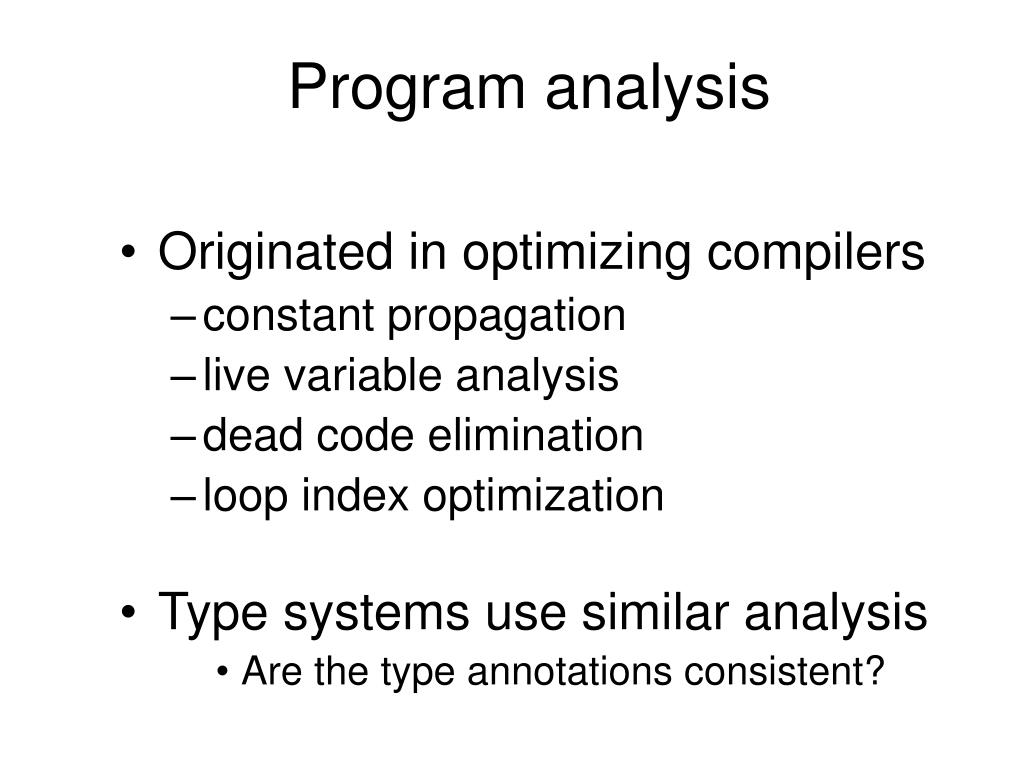 Program analysis

• Originated in optimizing compilers
– constant propagation
– live variable analysis
– dead code elimination
– loop index optimization

• Type systems use similar analysis
• Are the type annotations consistent?